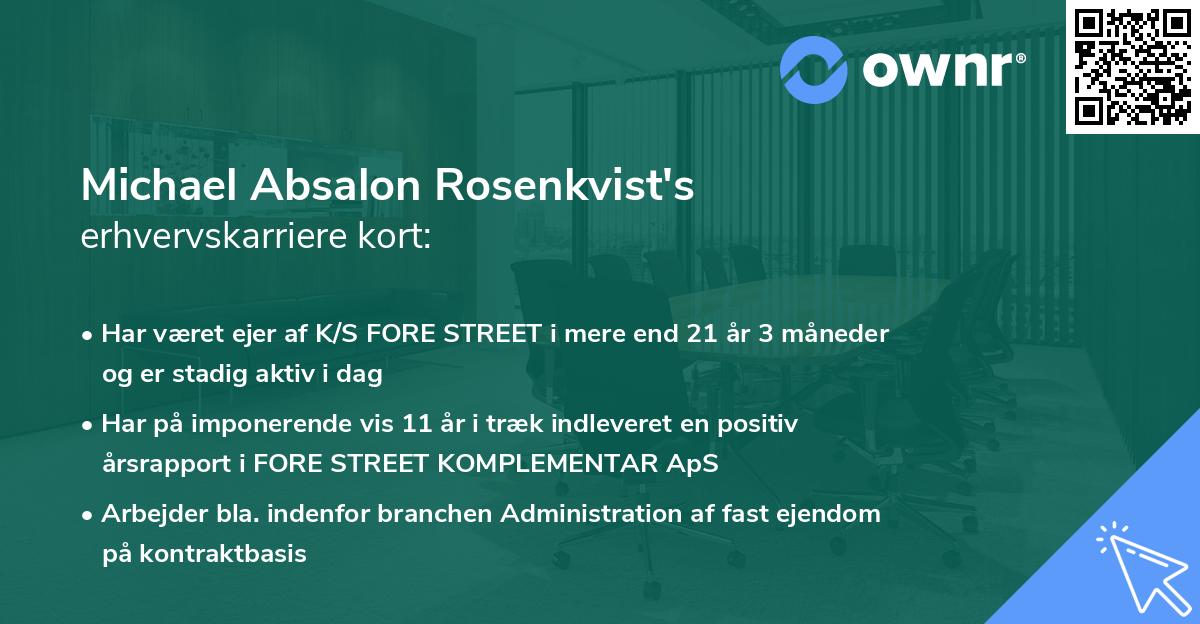 ownr®

Michael Absalon Rosenkvist's
erhvervskarriere kort:

• Har været ejer af K/S FORE STREET i mere end 21 år 3 måneder og er stadig aktiv i dag

• Har på imponerende vis 11 år i træk indleveret en positiv årsrapport i FORE STREET KOMPLEMENTAR ApS

• Arbejder bla. indenfor branchen Administration af fast ejendom på kontraktbasis